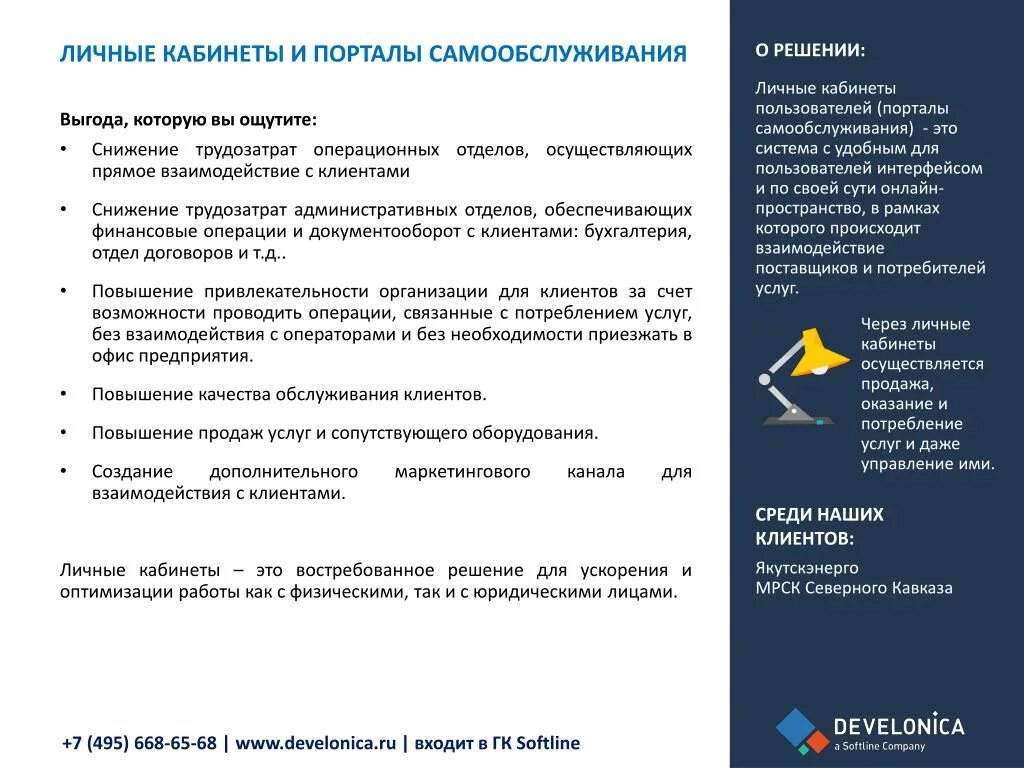 ЛИЧНЫЕ КАБИНЕТЫ И ПОРТАЛЫ САМООБСЛУЖИВАНИЯ

Выгода, которую вы ощутите:

• Снижение трудозатрат операционных отделов, осуществляющих прямое взаимодействие с клиентами

• Снижение трудозатрат административных отделов, обеспечивающих финансовые операции и документооборот с клиентами: бухгалтерия, отдел договоров и т.д..

• Повышение привлекательности организации для клиентов за счет возможности проводить операции, связанные с потреблением услуг, без взаимодействия с операторами и без необходимости приезжать в офис предприятия.

• Повышение качества обслуживания клиентов.

• Повышение продаж услуг и сопутствующего оборудования.

• Создание дополнительного маркетингового канала для взаимодействия с клиентами.

Личные кабинеты – это востребованное решение для ускорения и оптимизации работы как с физическими, так и с юридическими лицами.

+7 (495) 668-65-68 | www.develonica.ru | входит в ГК Softline

О РЕШЕНИИ:

Личные кабинеты пользователей (порталы самообслуживания) - это система с удобным для пользователей интерфейсом и по своей сути онлайн-пространство, в рамках которого происходит взаимодействие поставщиков и потребителей услуг.

Через личные кабинеты осуществляется продажа, оказание и потребление услуг и даже управление ими.

СРЕДИ НАШИХ КЛИЕНТОВ:

Якутскэнерго
МРСК Северного Кавказа

DEVELONICA
a Softline Company